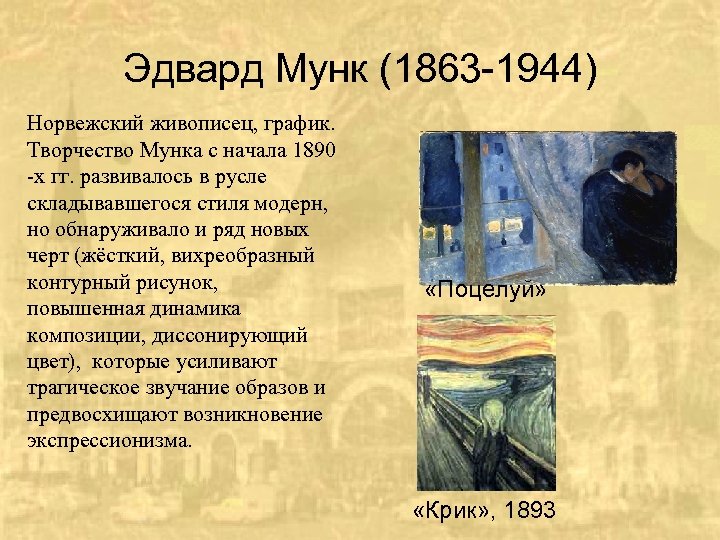 Эдвард Мунк (1863-1944)

Норвежский живописец, график. Творчество Мунка с начала 1890 -х гг. развивалось в русле складывавшегося стиля модерн, но обнаруживало и ряд новых черт (жёсткий, вихреобразный контурный рисунок, повышенная динамика композиции, диссонирующий цвет), которые усиливают трагическое звучание образов и предвосхищают возникновение экспрессионизма.

«Поцелуй»

«Крик», 1893